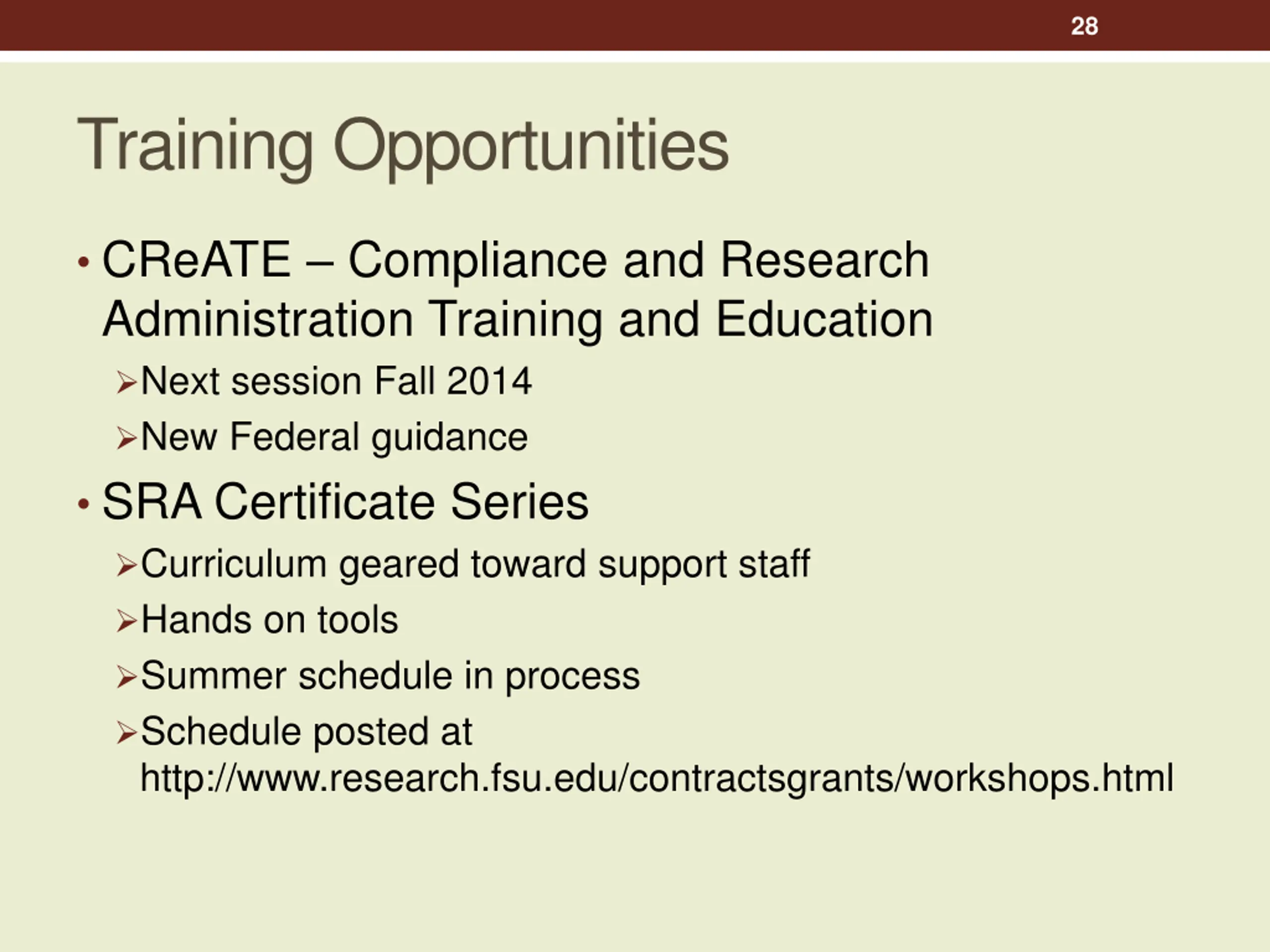 28

Training Opportunities

• CReATE – Compliance and Research Administration Training and Education

➢Next session Fall 2014

➢New Federal guidance

• SRA Certificate Series

➢Curriculum geared toward support staff

➢Hands on tools

➢Summer schedule in process

➢Schedule posted at http://www.research.fsu.edu/contractsgrants/workshops.html